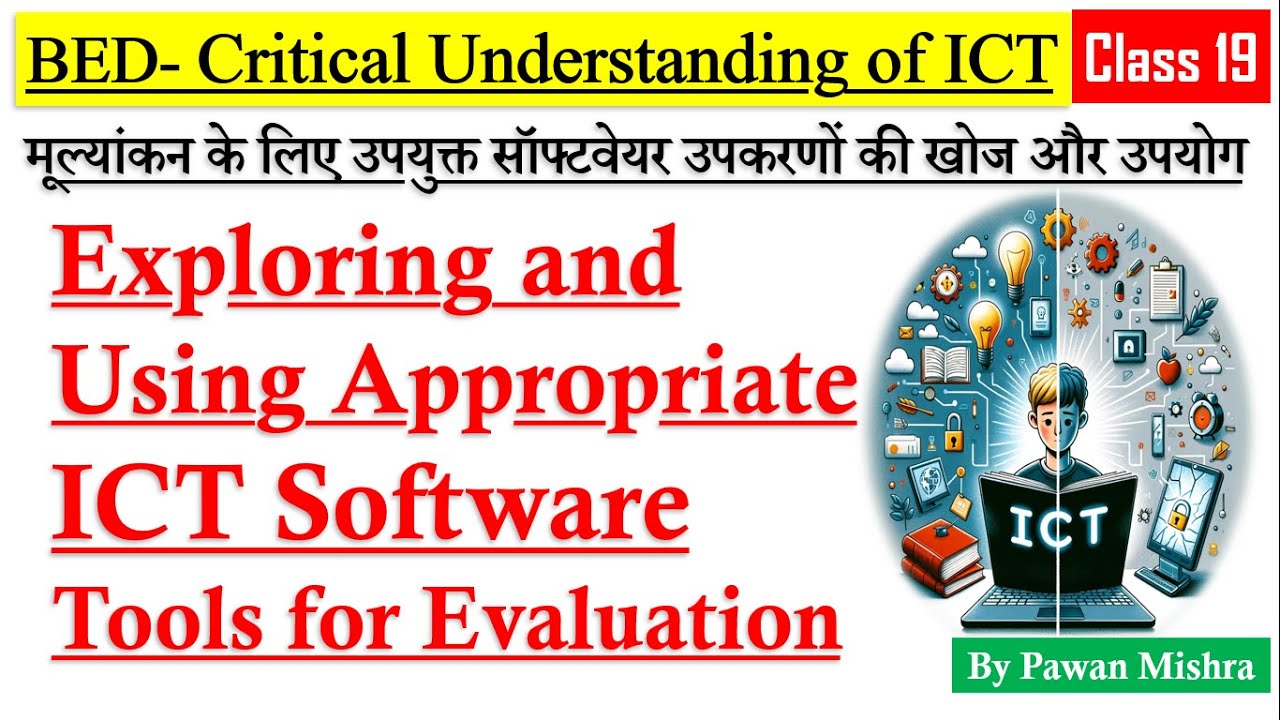 BED- Critical Understanding of ICT

Class 19

मूल्यांकन के लिए उपयुक्त सॉफ्टवेयर उपकरणों की खोज और उपयोग

Exploring and Using Appropriate ICT Software Tools for Evaluation

ICT

By Pawan Mishra